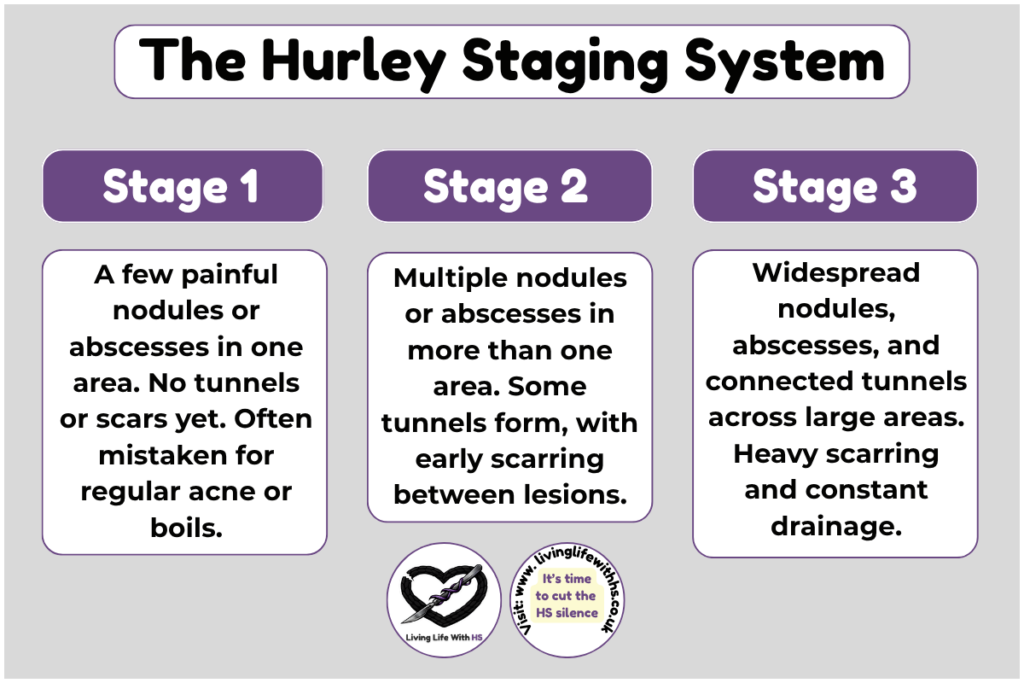 The Hurley Staging System

Stage 1

A few painful nodules or abscesses in one area. No tunnels or scars yet. Often mistaken for regular acne or boils.

Stage 2

Multiple nodules or abscesses in more than one area. Some tunnels form, with early scarring between lesions.

Stage 3

Widespread nodules, abscesses, and connected tunnels across large areas. Heavy scarring and constant drainage.

Living Life With HS

Visit: www.livinglifewithhs.co.uk

It's time to cut the HS silence